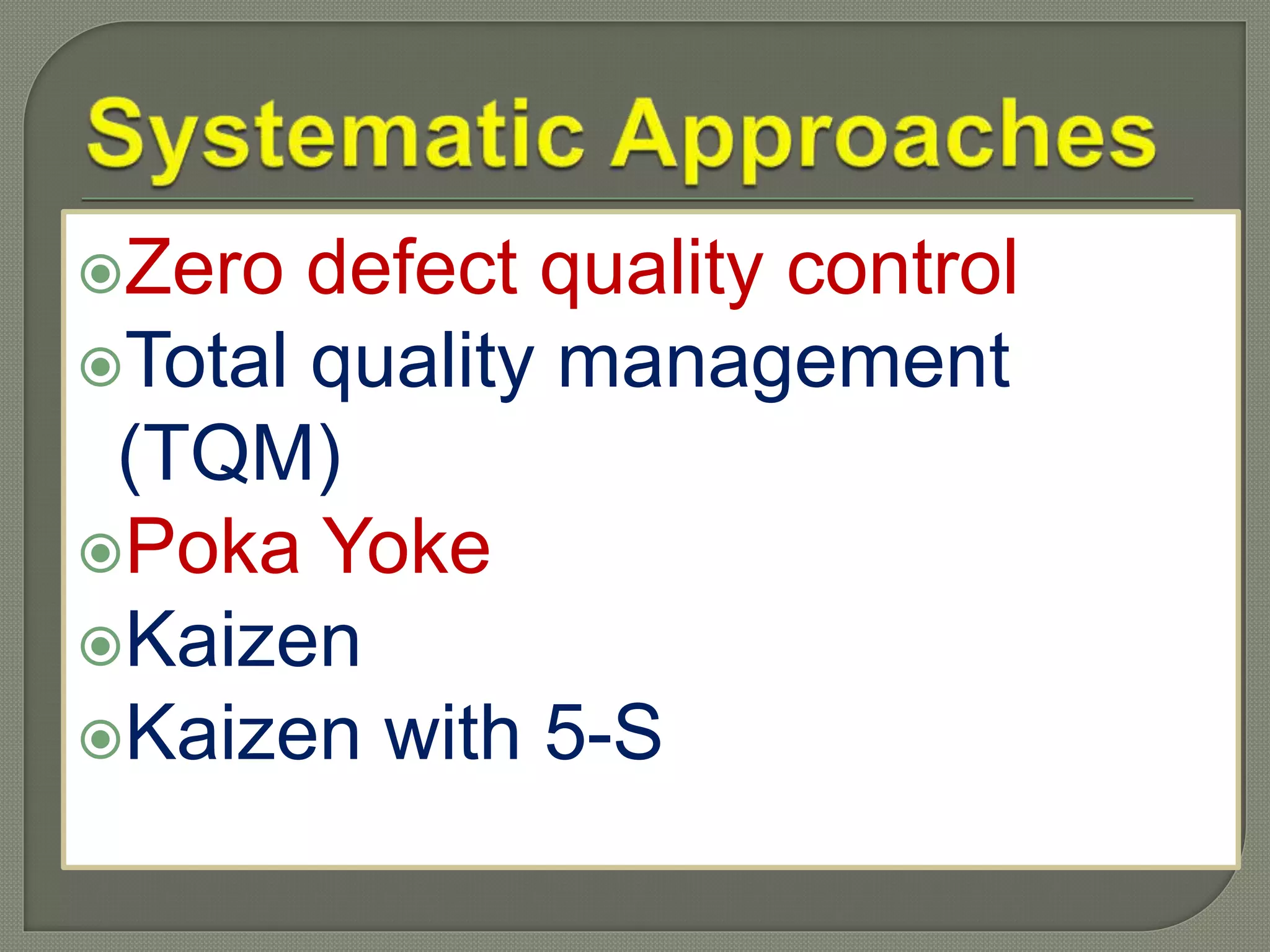 Systematic Approaches

Zero defect quality control

Total quality management (TQM)

Poka Yoke

Kaizen

Kaizen with 5-S